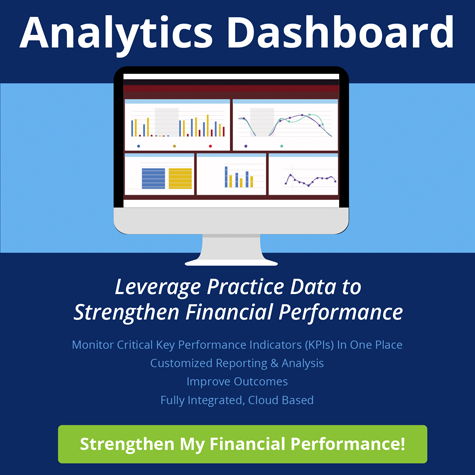 Analytics Dashboard

Leverage Practice Data to Strengthen Financial Performance

Monitor Critical Key Performance Indicators (KPIs) In One Place
Customized Reporting & Analysis
Improve Outcomes
Fully Integrated, Cloud Based

Strengthen My Financial Performance!